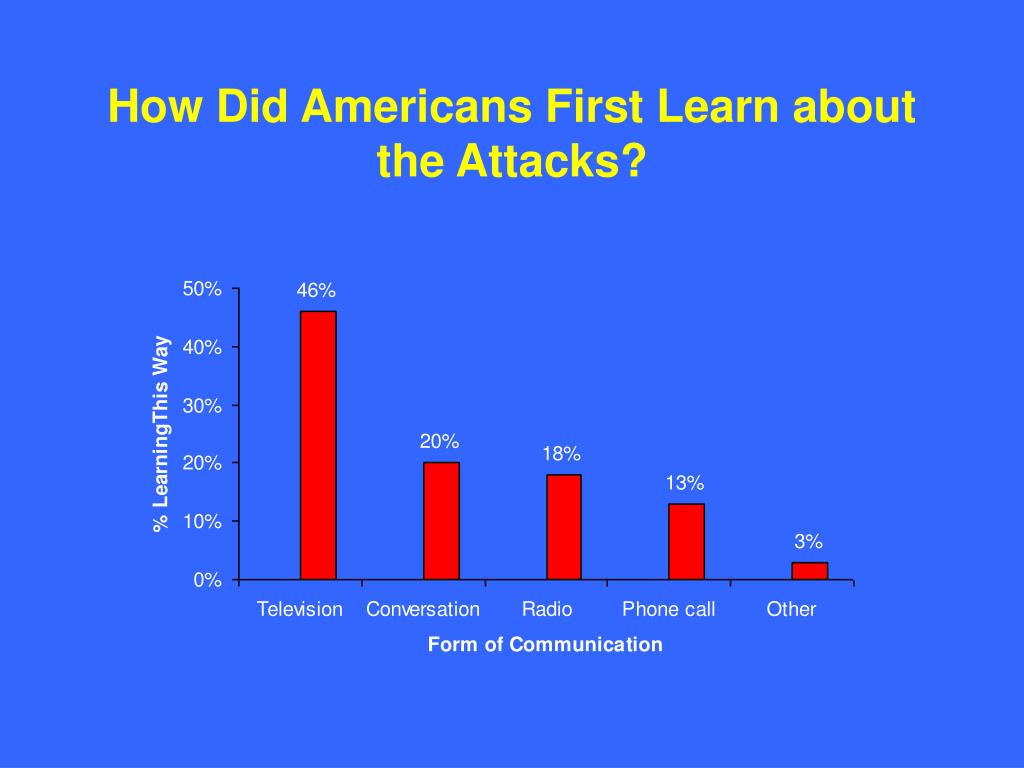 How Did Americans First Learn about the Attacks?

% LearningThis Way

50%
40%
30%
20%
10%
0%

46%
20%
18%
13%
3%

Television
Conversation
Radio
Phone call
Other

Form of Communication